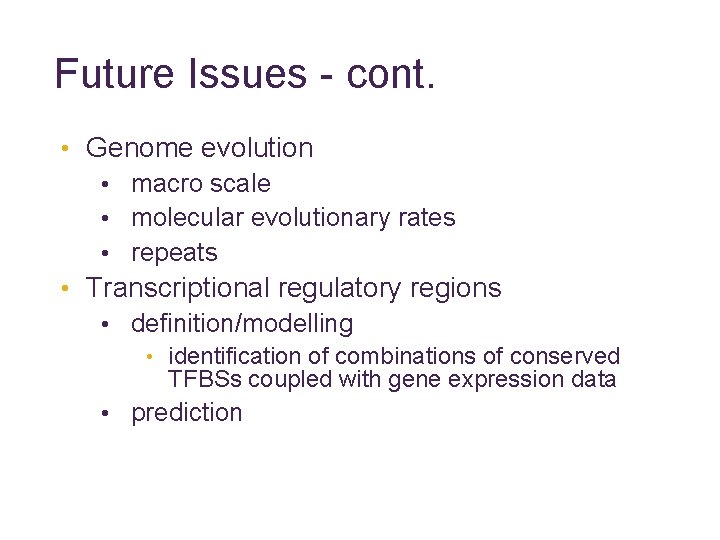 Future Issues - cont.

• Genome evolution
  • macro scale
  • molecular evolutionary rates
  • repeats
• Transcriptional regulatory regions
  • definition/modelling
    • identification of combinations of conserved TFBSs coupled with gene expression data
  • prediction